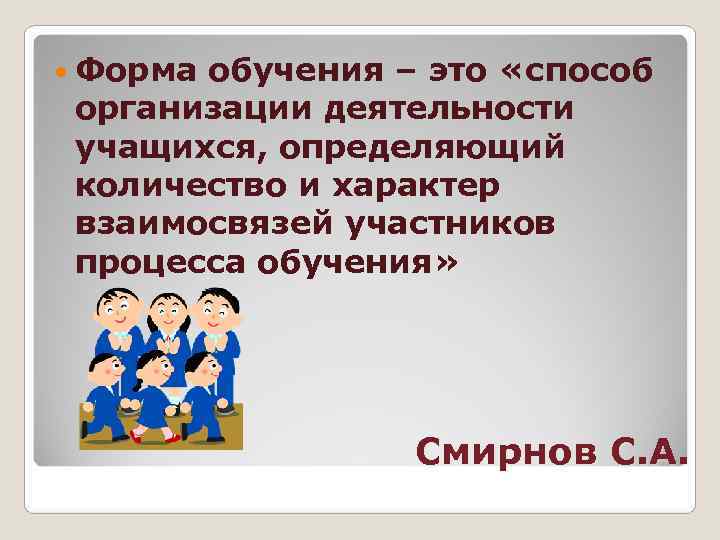 Форма обучения – это «способ организации деятельности учащихся, определяющий количество и характер взаимосвязей участников процесса обучения»

Смирнов С.А.